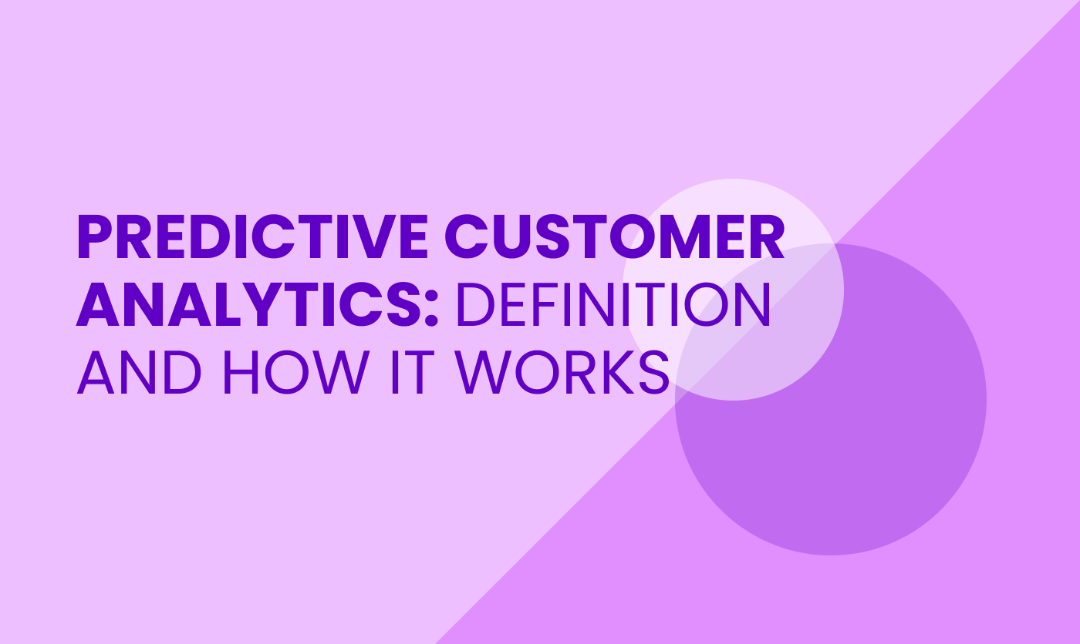 PREDICTIVE CUSTOMER ANALYTICS: DEFINITION AND HOW IT WORKS